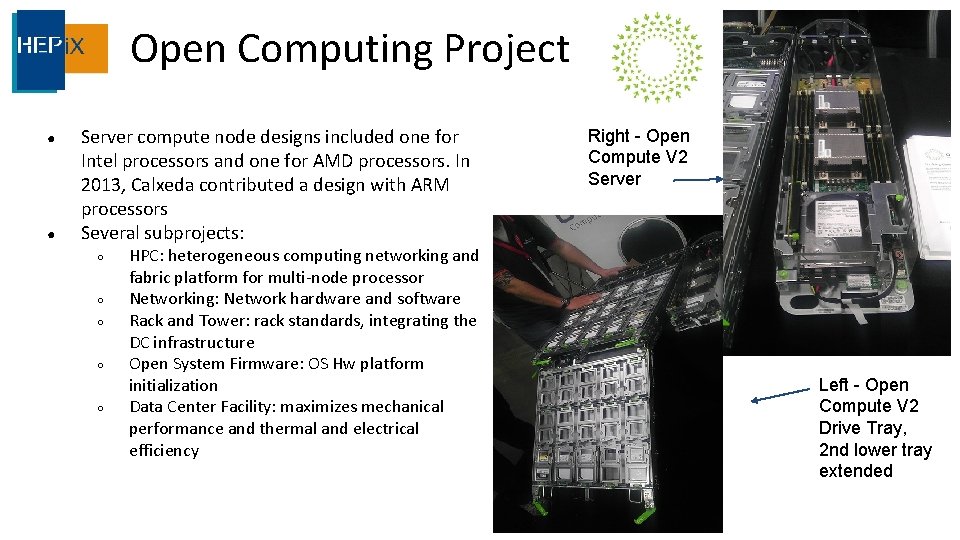 HEPiX

Open Computing Project

• Server compute node designs included one for Intel processors and one for AMD processors. In 2013, Calxeda contributed a design with ARM processors
• Several subprojects:
◦ HPC: heterogeneous computing networking and fabric platform for multi-node processor
◦ Networking: Network hardware and software
◦ Rack and Tower: rack standards, integrating the DC infrastructure
◦ Open System Firmware: OS Hw platform initialization
◦ Data Center Facility: maximizes mechanical performance and thermal and electrical efficiency

Right - Open Compute V2 Server

Left - Open Compute V2 Drive Tray, 2nd lower tray extended